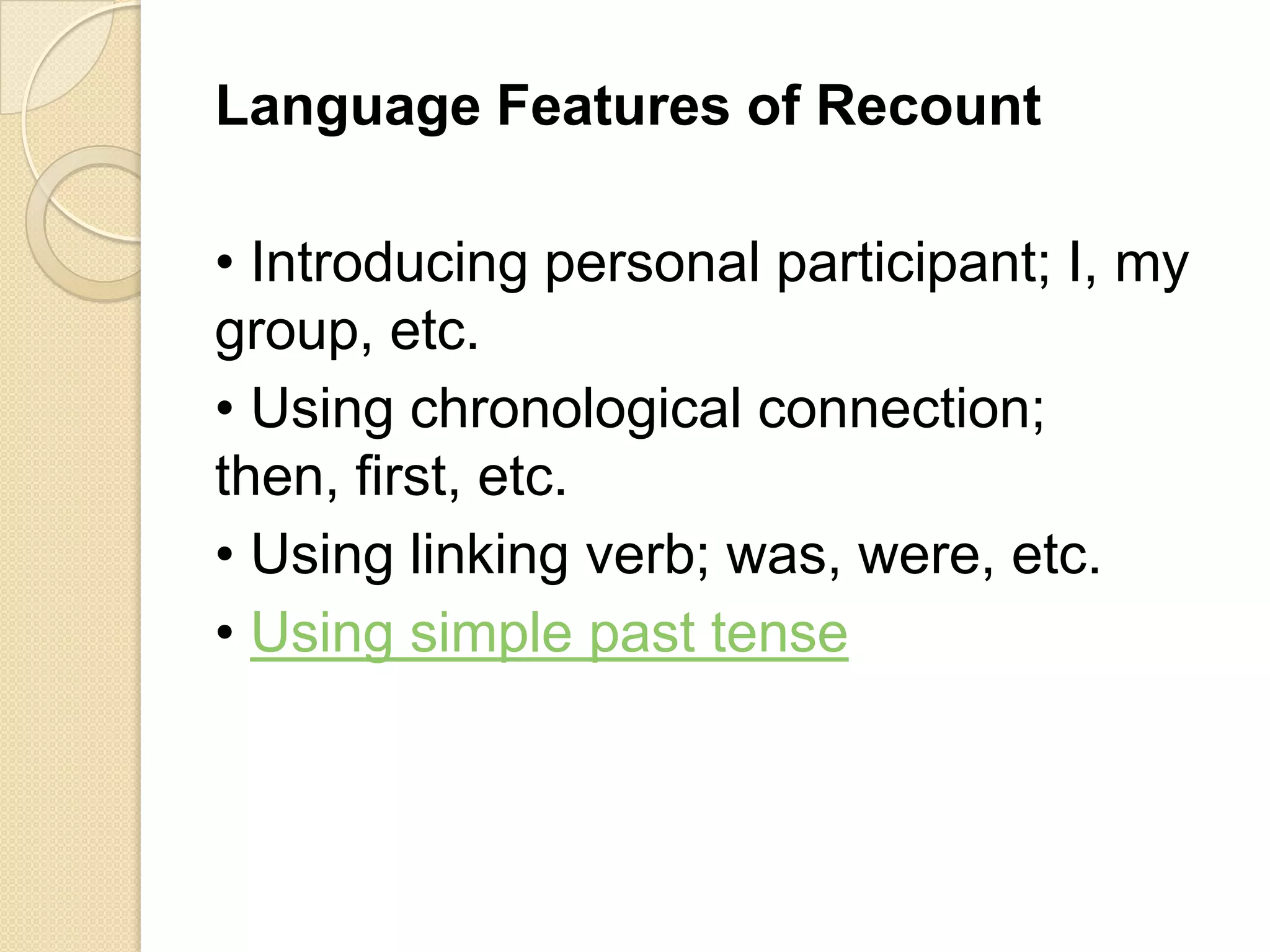 Language Features of Recount

• Introducing personal participant; I, my group, etc.
• Using chronological connection; then, first, etc.
• Using linking verb; was, were, etc.
• Using simple past tense